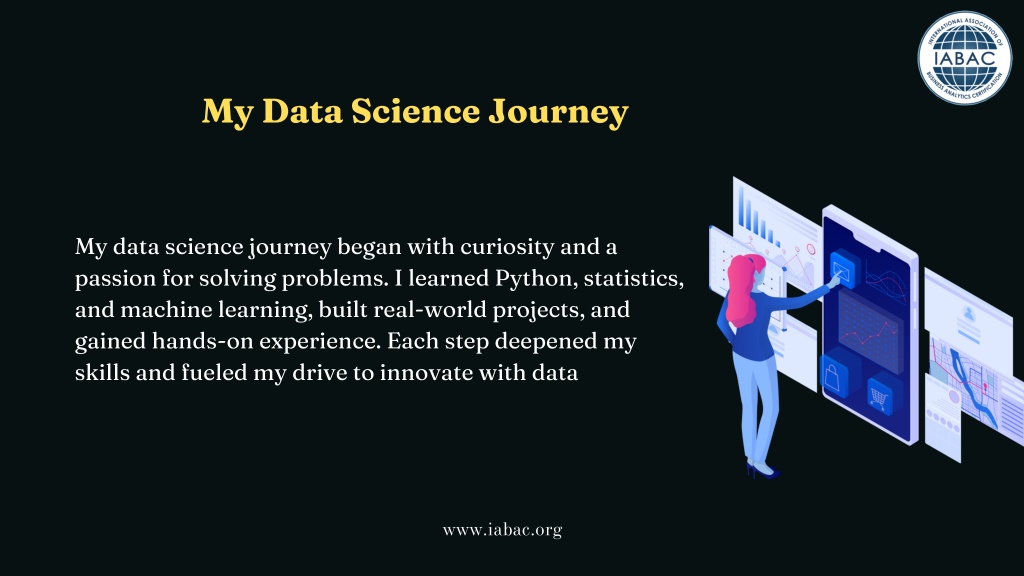 INTERNATIONAL ASSOCIATION OF BUSINESS ANALYTICS CERTIFICATION
IABAC

My Data Science Journey

My data science journey began with curiosity and a passion for solving problems. I learned Python, statistics, and machine learning, built real-world projects, and gained hands-on experience. Each step deepened my skills and fueled my drive to innovate with data

www.iabac.org